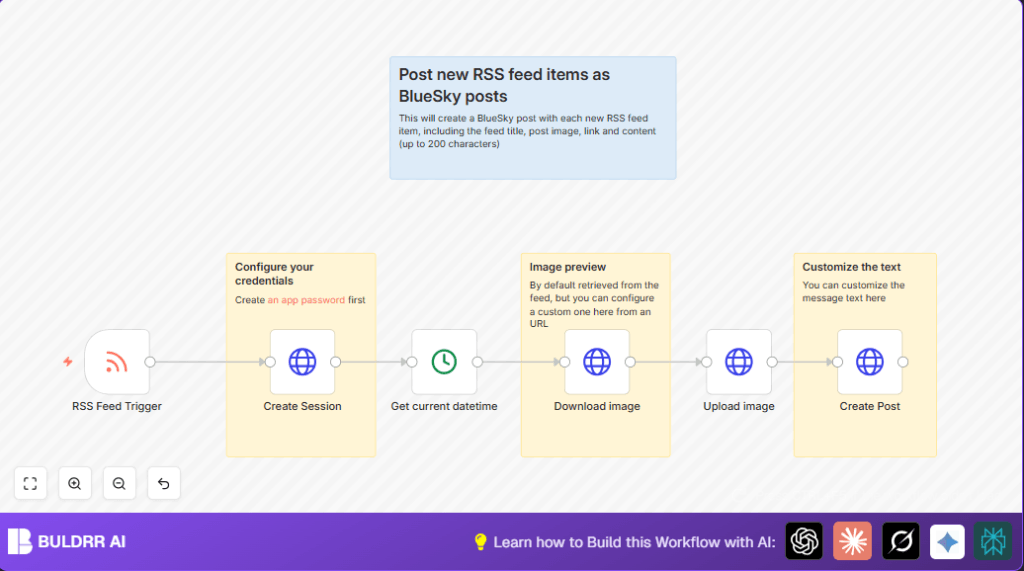 Post new RSS feed items as BlueSky posts

This will create a BlueSky post with each new RSS feed item, including the feed title, post image, link and content (up to 200 characters)

Configure your credentials

Create an app password first

Image preview

By default retrieved from the feed, but you can configure a custom one here from an URL

Customize the text

You can customize the message text here

RSS Feed Trigger

Create Session

Get current datetime

Download image

Upload image

Create Post

BULDRR AI

Learn how to Build this Workflow with AI: